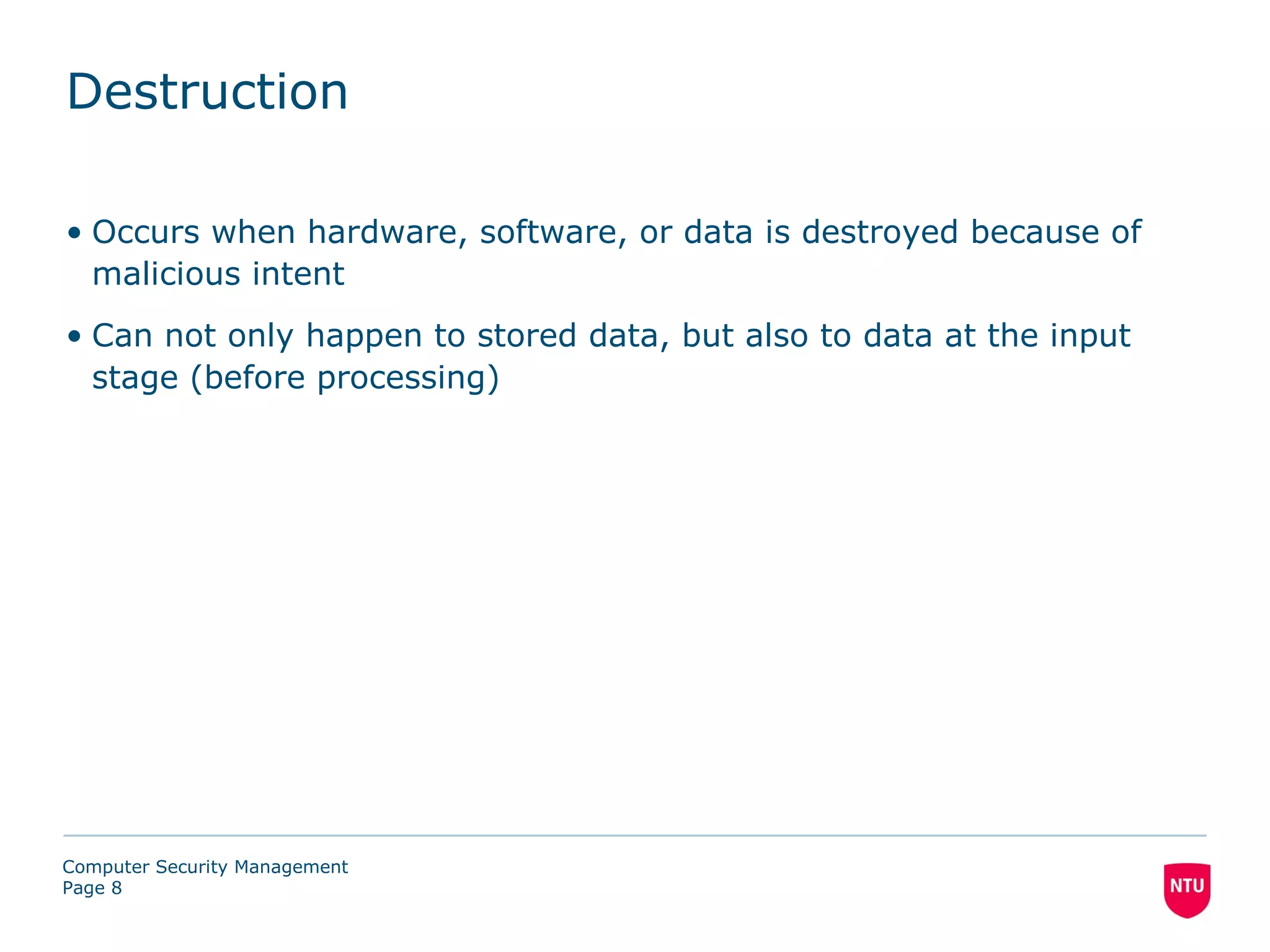 Destruction

• Occurs when hardware, software, or data is destroyed because of malicious intent

• Can not only happen to stored data, but also to data at the input stage (before processing)

Computer Security Management
Page 8

NTU